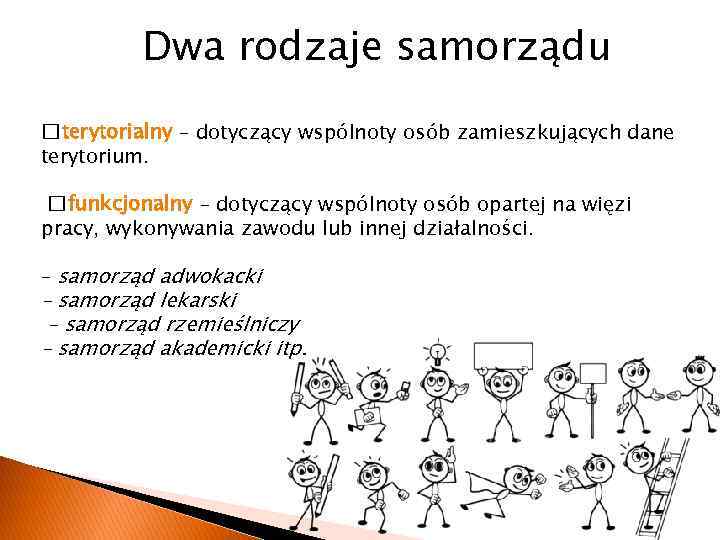 Dwa rodzaje samorządu

□terytorialny – dotyczący wspólnoty osób zamieszkujących dane terytorium.

□funkcjonalny – dotyczący wspólnoty osób opartej na więzi pracy, wykonywania zawodu lub innej działalności.

– samorząd adwokacki
– samorząd lekarski
– samorząd rzemieślniczy
– samorząd akademicki itp.